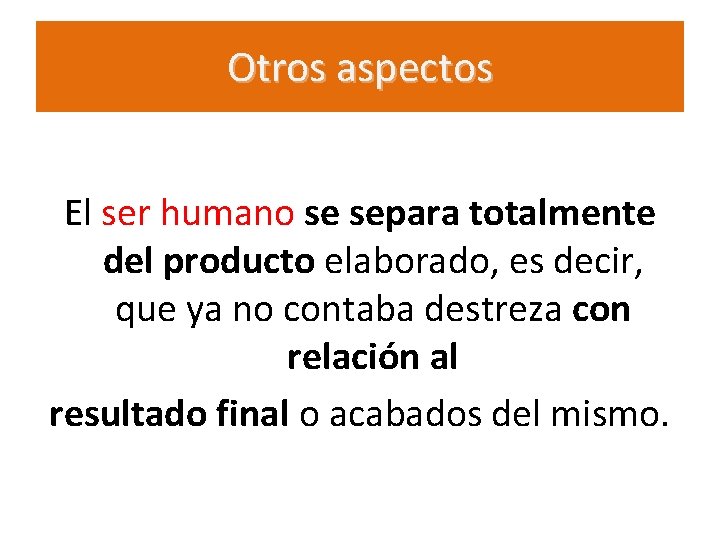 Otros aspectos

El ser humano se separa totalmente del producto elaborado, es decir, que ya no contaba destreza con relación al

resultado final o acabados del mismo.